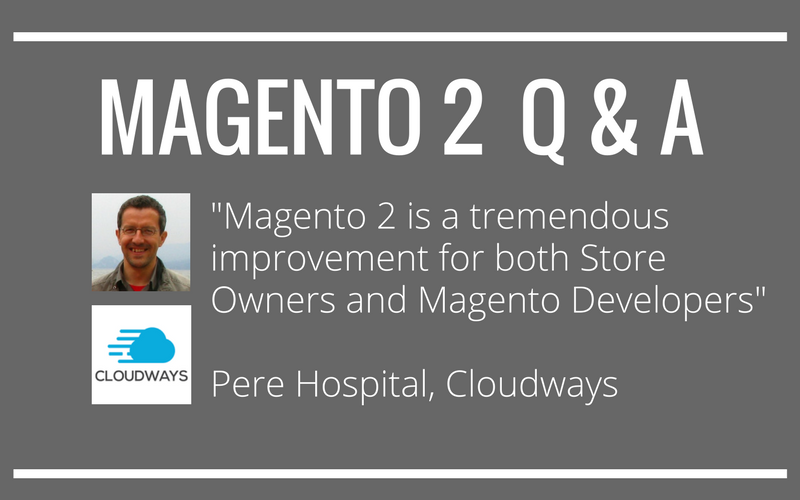 MAGENTO 2 Q & A

"Magento 2 is a tremendous improvement for both Store Owners and Magento Developers"

CLOUDWAYS

Pere Hospital, Cloudways